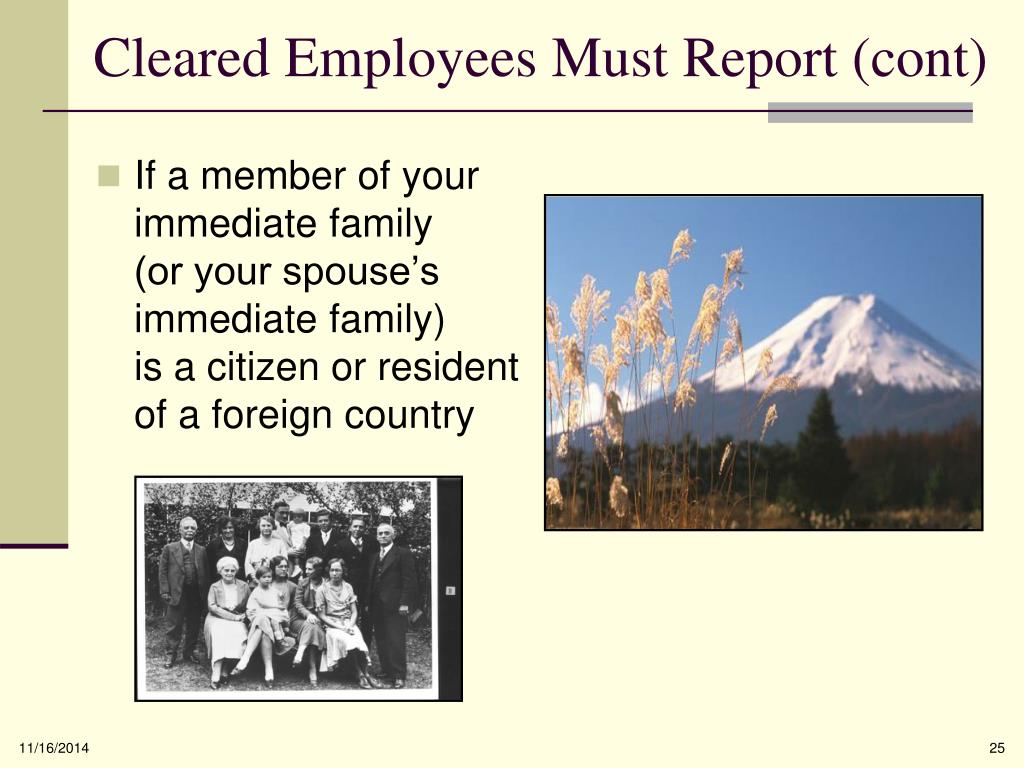 Cleared Employees Must Report (cont)

If a member of your immediate family (or your spouse’s immediate family) is a citizen or resident of a foreign country

11/16/2014

25